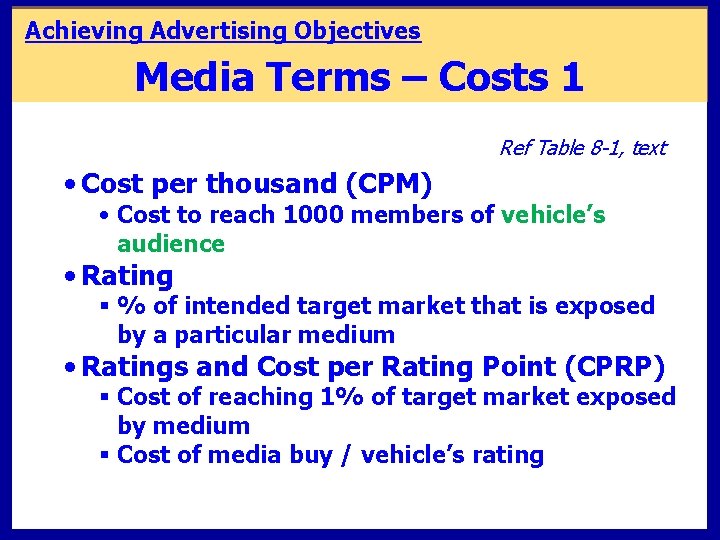 Achieving Advertising Objectives

Media Terms – Costs 1

Ref Table 8-1, text

• Cost per thousand (CPM)
  • Cost to reach 1000 members of vehicle's audience
• Rating
  ▪ % of intended target market that is exposed by a particular medium
• Ratings and Cost per Rating Point (CPRP)
  ▪ Cost of reaching 1% of target market exposed by medium
  ▪ Cost of media buy / vehicle's rating